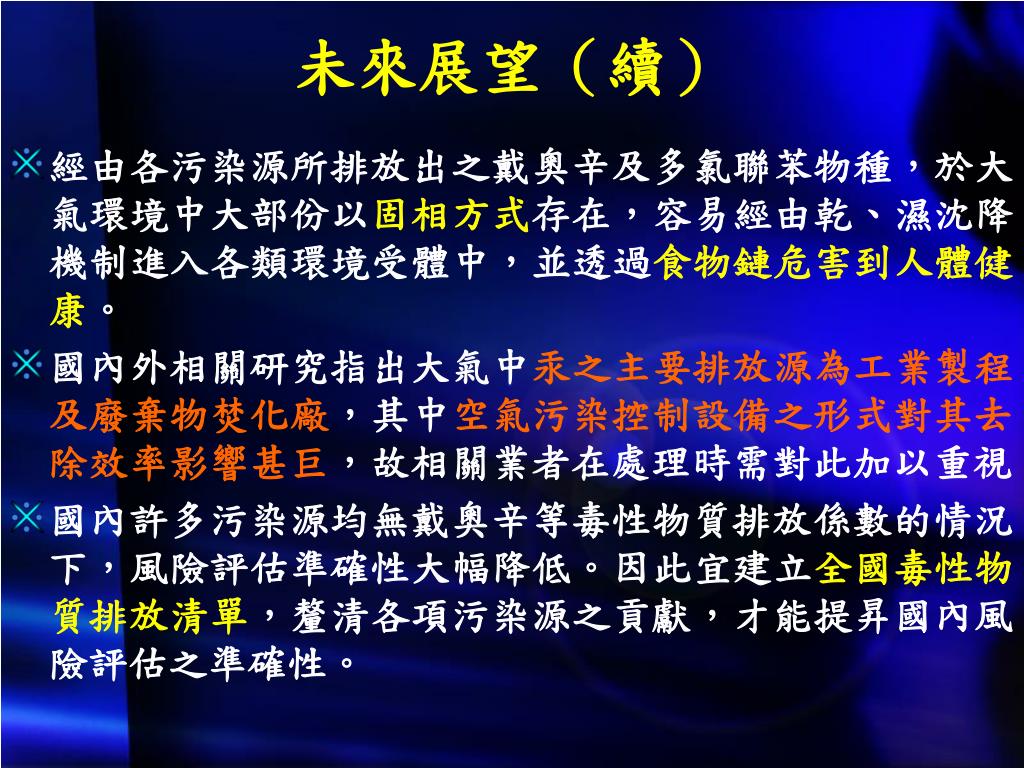 未來展望（續）

※經由各污染源所排放出之戴奧辛及多氯聯苯物種，於大氣環境中大部份以固相方式存在，容易經由乾、濕沈降機制進入各類環境受體中，並透過食物鏈危害到人體健康。

※國內外相關研究指出大氣中汞之主要排放源為工業製程及廢棄物焚化廠，其中空氣污染控制設備之形式對其去除效率影響甚巨，故相關業者在處理時需對此加以重視

※國內許多污染源均無戴奧辛等毒性物質排放係數的情況下，風險評估準確性大幅降低。因此宜建立全國毒性物質排放清單，釐清各項污染源之貢獻，才能提昇國內風險評估之準確性。